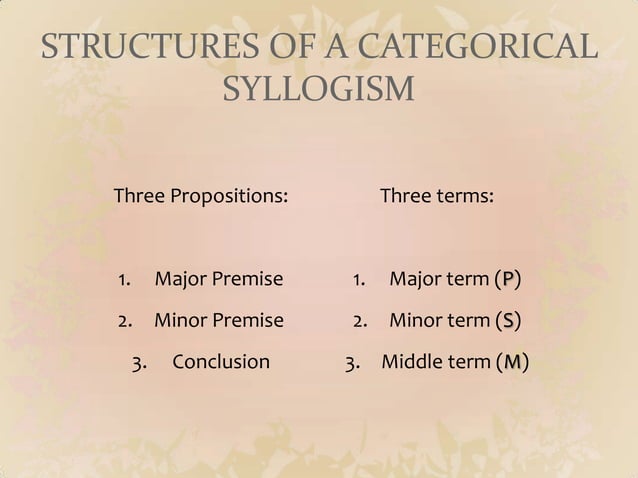 STRUCTURES OF A CATEGORICAL SYLLOGISM

Three Propositions:

1. Major Premise
2. Minor Premise
3. Conclusion

Three terms:

1. Major term (P)
2. Minor term (S)
3. Middle term (M)